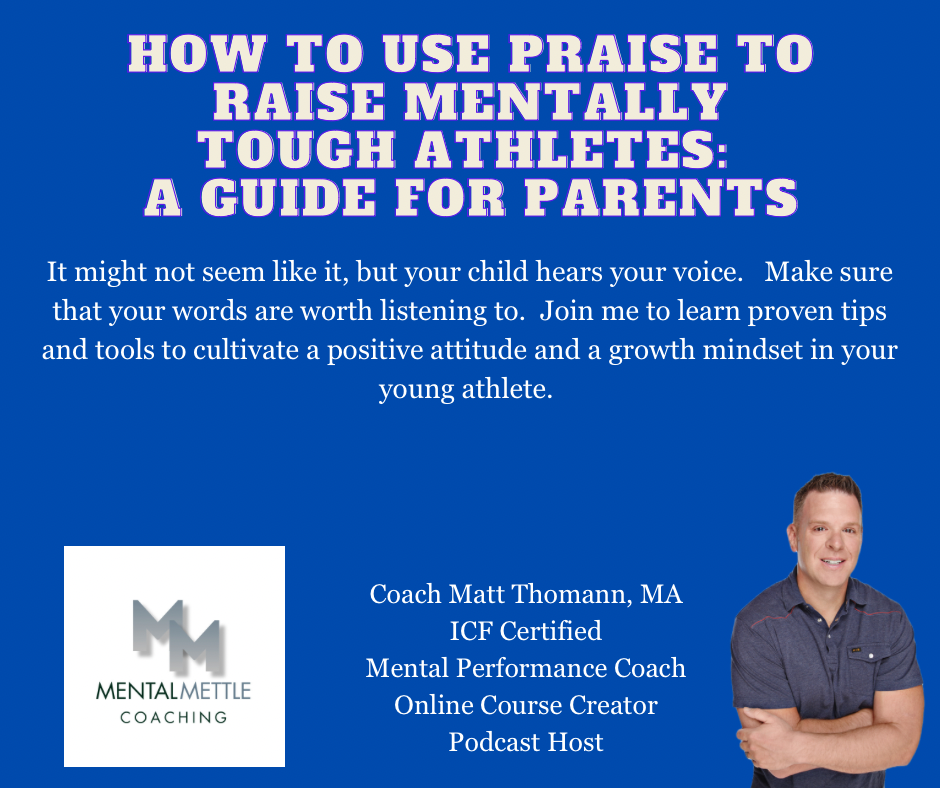 HOW TO USE PRAISE TO RAISE MENTALLY TOUGH ATHLETES: A GUIDE FOR PARENTS

It might not seem like it, but your child hears your voice. Make sure that your words are worth listening to. Join me to learn proven tips and tools to cultivate a positive attitude and a growth mindset in your young athlete.

MM
MENTALMETTLE
COACHING

Coach Matt Thomann, MA
ICF Certified
Mental Performance Coach
Online Course Creator
Podcast Host